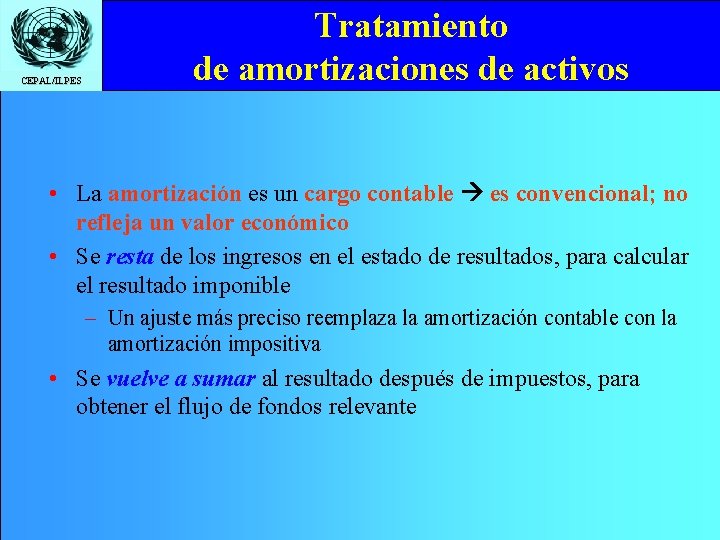 CEPAL/ILPES

Tratamiento de amortizaciones de activos

• La amortización es un cargo contable → es convencional; no refleja un valor económico
• Se resta de los ingresos en el estado de resultados, para calcular el resultado imponible
– Un ajuste más preciso reemplaza la amortización contable con la amortización impositiva
• Se vuelve a sumar al resultado después de impuestos, para obtener el flujo de fondos relevante